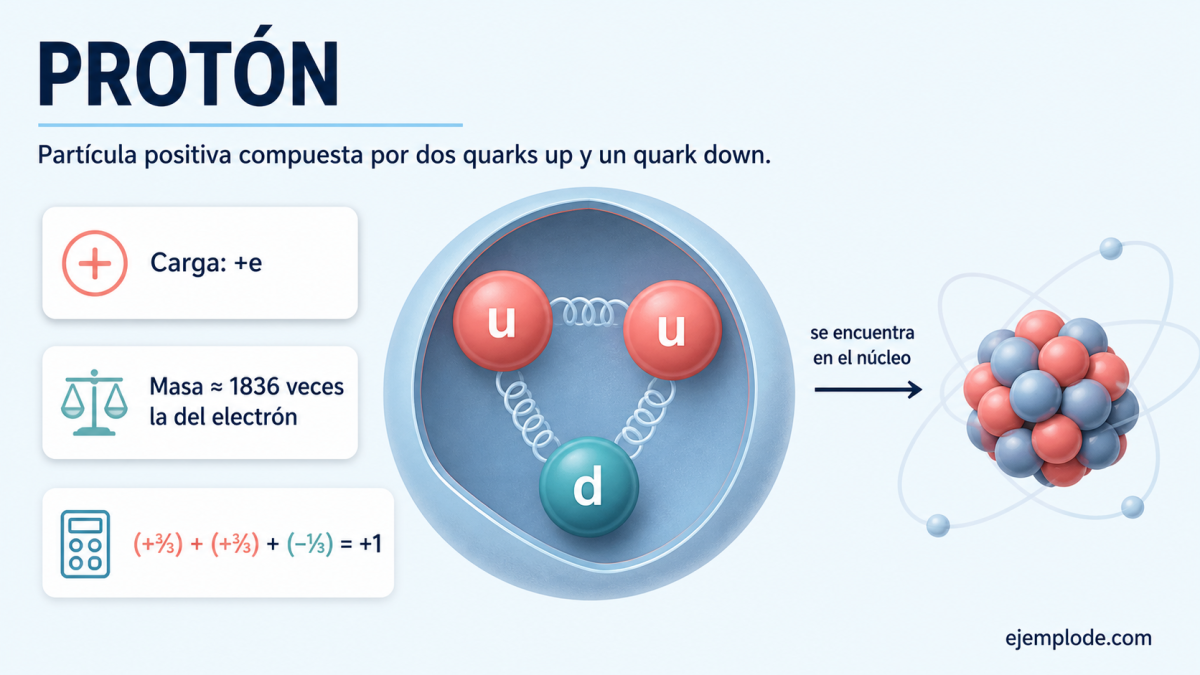 PROTÓN

Partícula positiva compuesta por dos quarks up y un quark down.

Carga: +e

Masa ≈ 1836 veces la del electrón

$(+\frac{2}{3}) + (+\frac{2}{3}) + (-\frac{1}{3}) = +1$

u

u

d

se encuentra en el núcleo

ejemplode.com